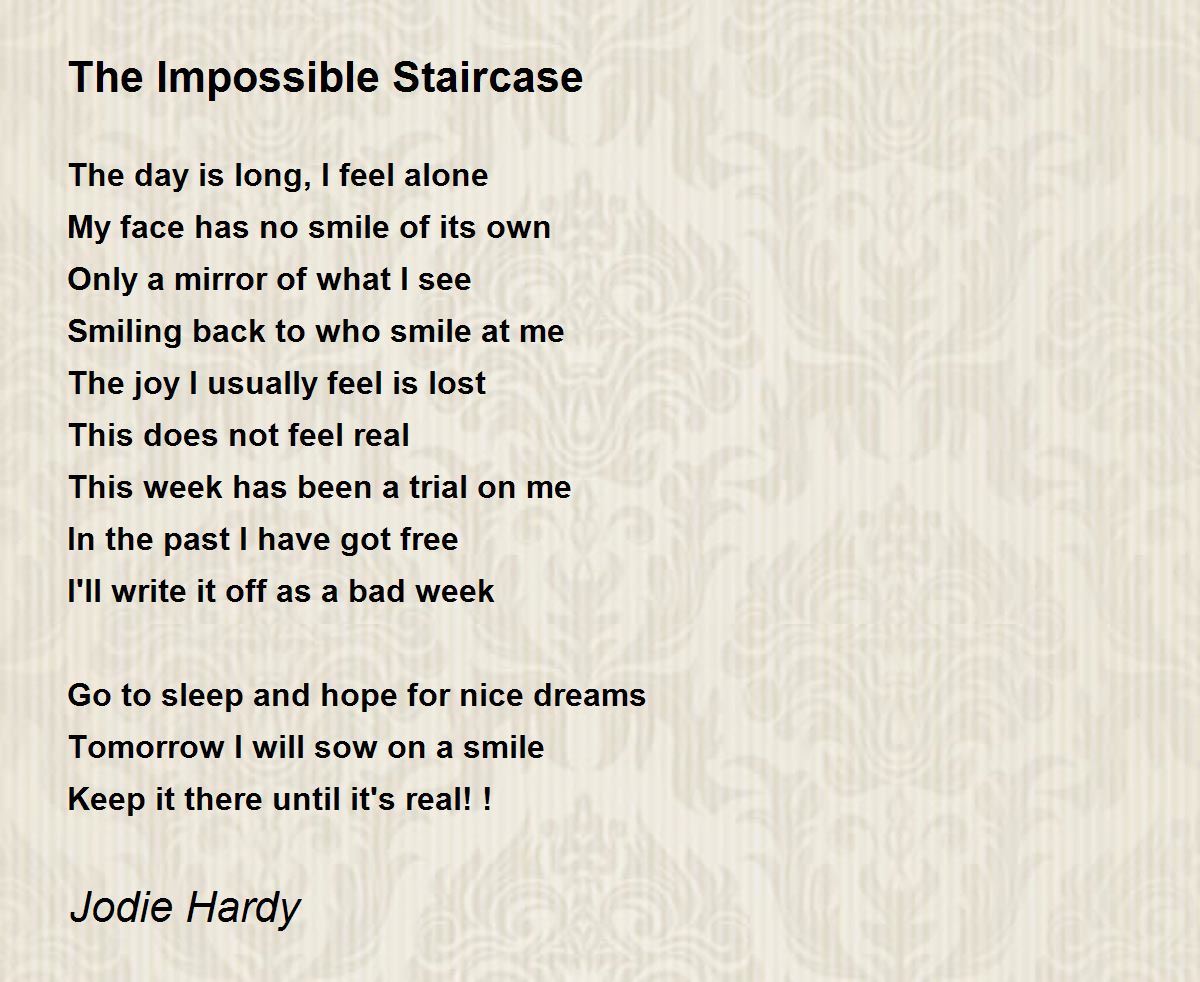 The Impossible Staircase

The day is long, I feel alone
My face has no smile of its own
Only a mirror of what I see
Smiling back to who smile at me
The joy I usually feel is lost
This does not feel real
This week has been a trial on me
In the past I have got free
I'll write it off as a bad week

Go to sleep and hope for nice dreams
Tomorrow I will sow on a smile
Keep it there until it's real! !

Jodie Hardy